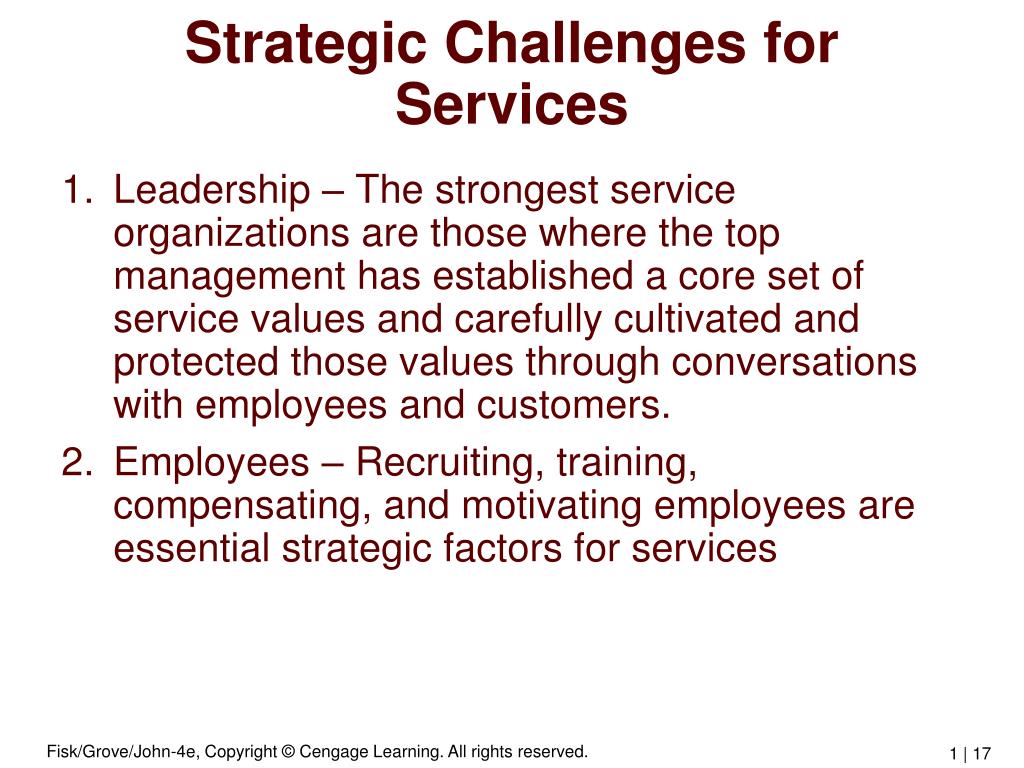 Strategic Challenges for Services

1. Leadership – The strongest service organizations are those where the top management has established a core set of service values and carefully cultivated and protected those values through conversations with employees and customers.

2. Employees – Recruiting, training, compensating, and motivating employees are essential strategic factors for services

Fisk/Grove/John-4e, Copyright © Cengage Learning. All rights reserved.

1 | 17